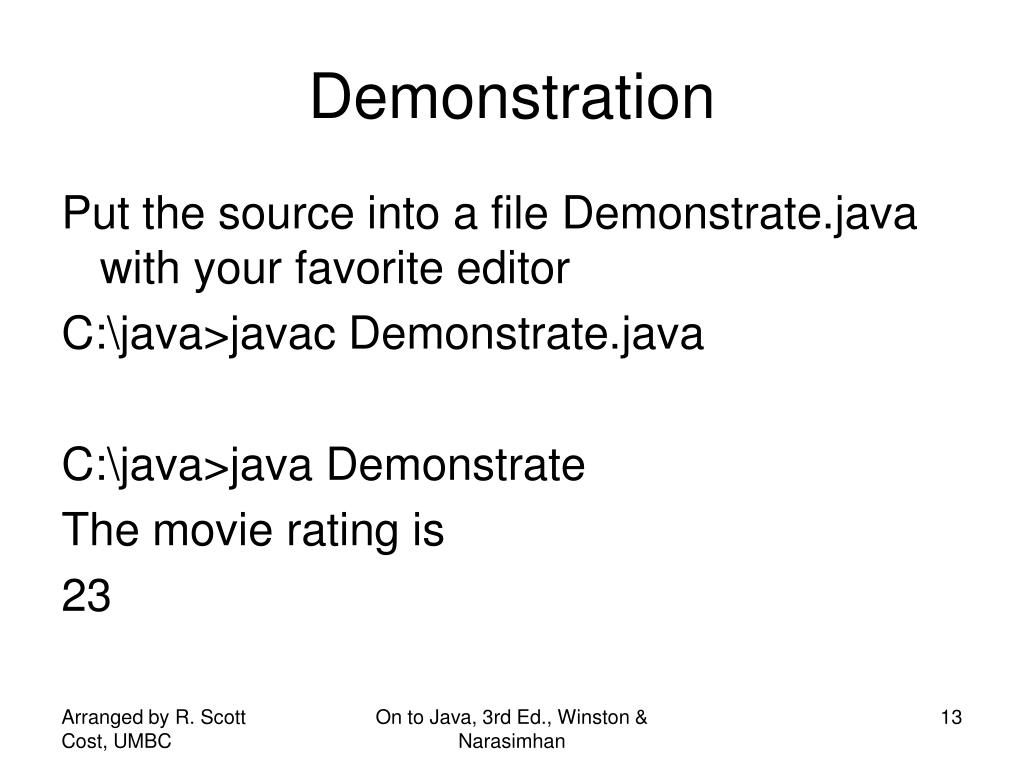 Demonstration

Put the source into a file Demonstrate.java with your favorite editor

C:\java>javac Demonstrate.java

C:\java>java Demonstrate

The movie rating is

23

Arranged by R. Scott Cost, UMBC

On to Java, 3rd Ed., Winston & Narasimhan

13